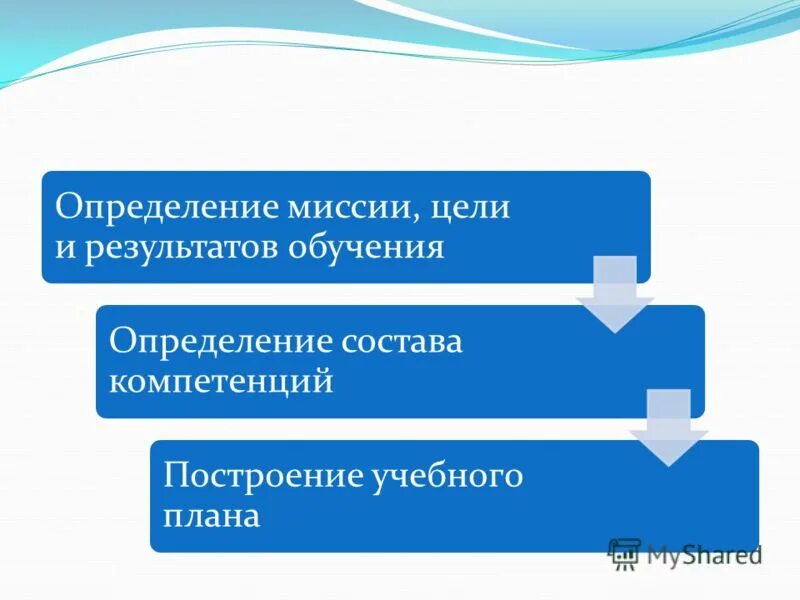 Определение миссии, цели и результатов обучения

Определение состава компетенций

Построение учебного плана

MyShared